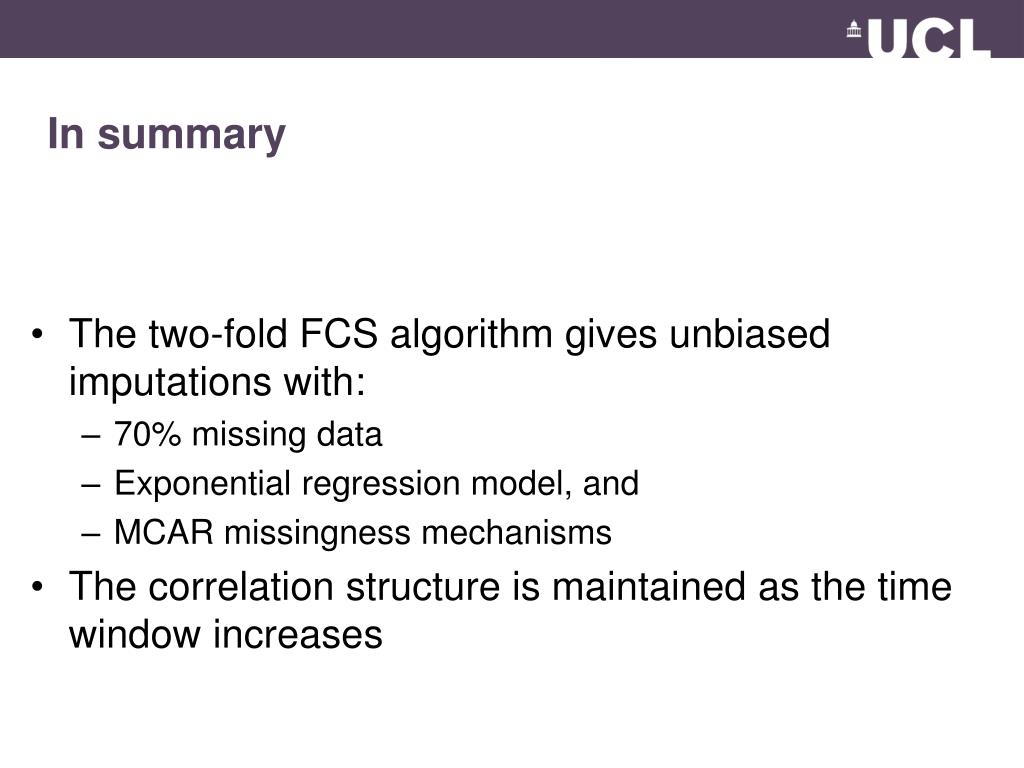 UCL

In summary

• The two-fold FCS algorithm gives unbiased imputations with:
– 70% missing data
– Exponential regression model, and
– MCAR missingness mechanisms
• The correlation structure is maintained as the time window increases